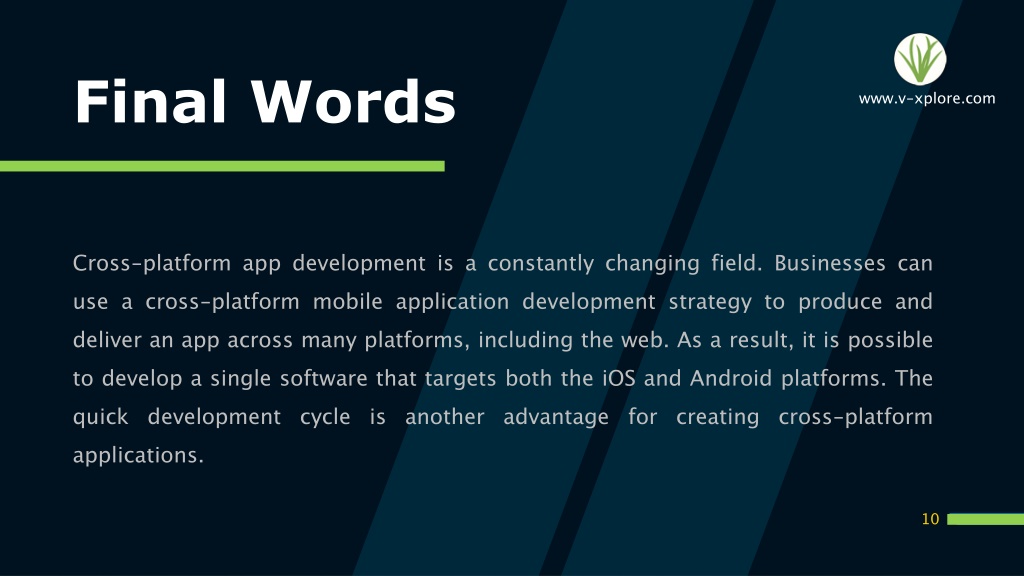 Final Words

www.v-xplore.com

Cross-platform app development is a constantly changing field. Businesses can use a cross-platform mobile application development strategy to produce and deliver an app across many platforms, including the web. As a result, it is possible to develop a single software that targets both the iOS and Android platforms. The quick development cycle is another advantage for creating cross-platform applications.

10